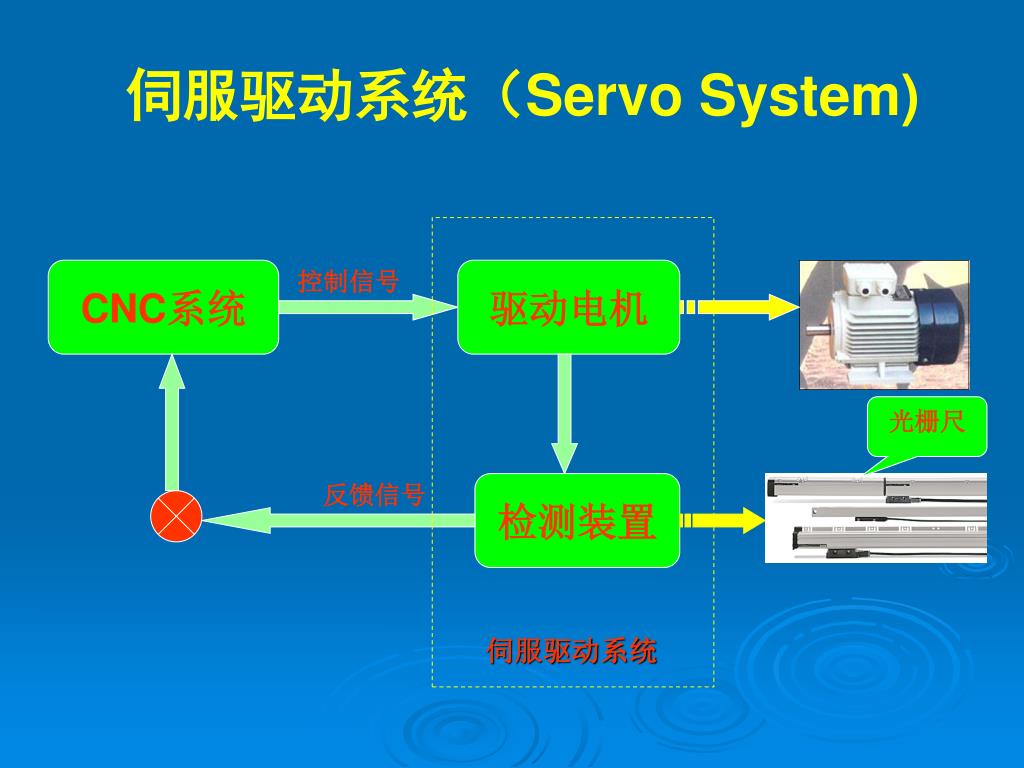 伺服驱动系统（Servo System)

CNC系统

控制信号

驱动电机

光栅尺

反馈信号

检测装置

伺服驱动系统